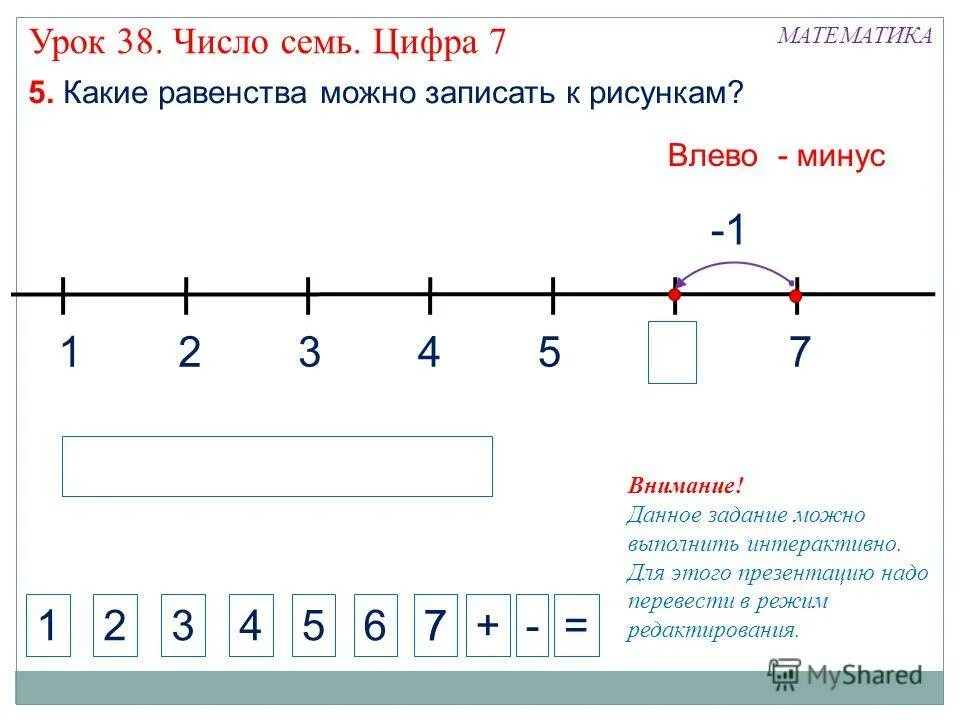 Урок 38. Число семь. Цифра 7

МАТЕМАТИКА

5. Какие равенства можно записать к рисункам?

Влево - минус

-1

1 2 3 4 5 7

Внимание!
Данное задание можно выполнить интерактивно. Для этого презентацию надо перевести в режим редактирования.

1 2 3 4 5 6 7 + - =

MyShared